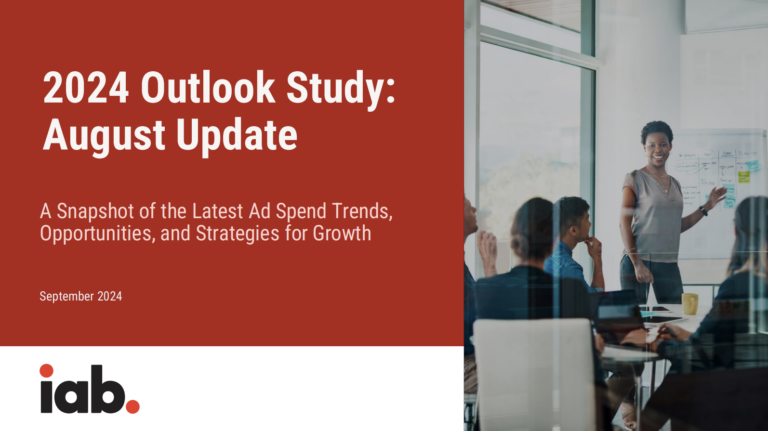 2024 Outlook Study: August Update

A Snapshot of the Latest Ad Spend Trends, Opportunities, and Strategies for Growth

September 2024

iab.